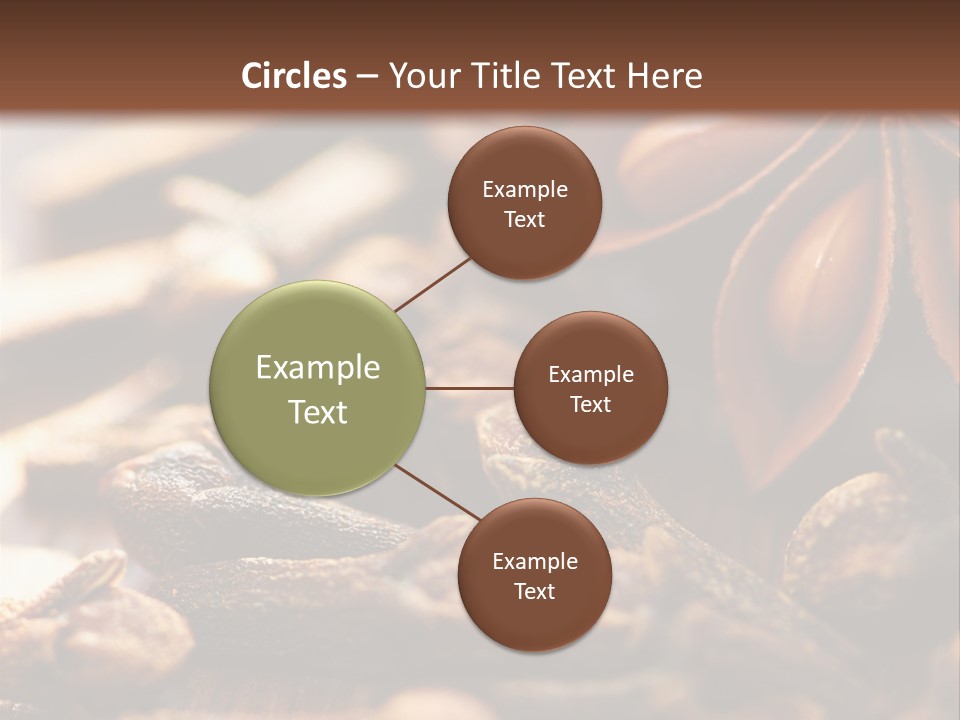 Circles – Your Title Text Here

Example Text

Example Text

Example Text

Example Text